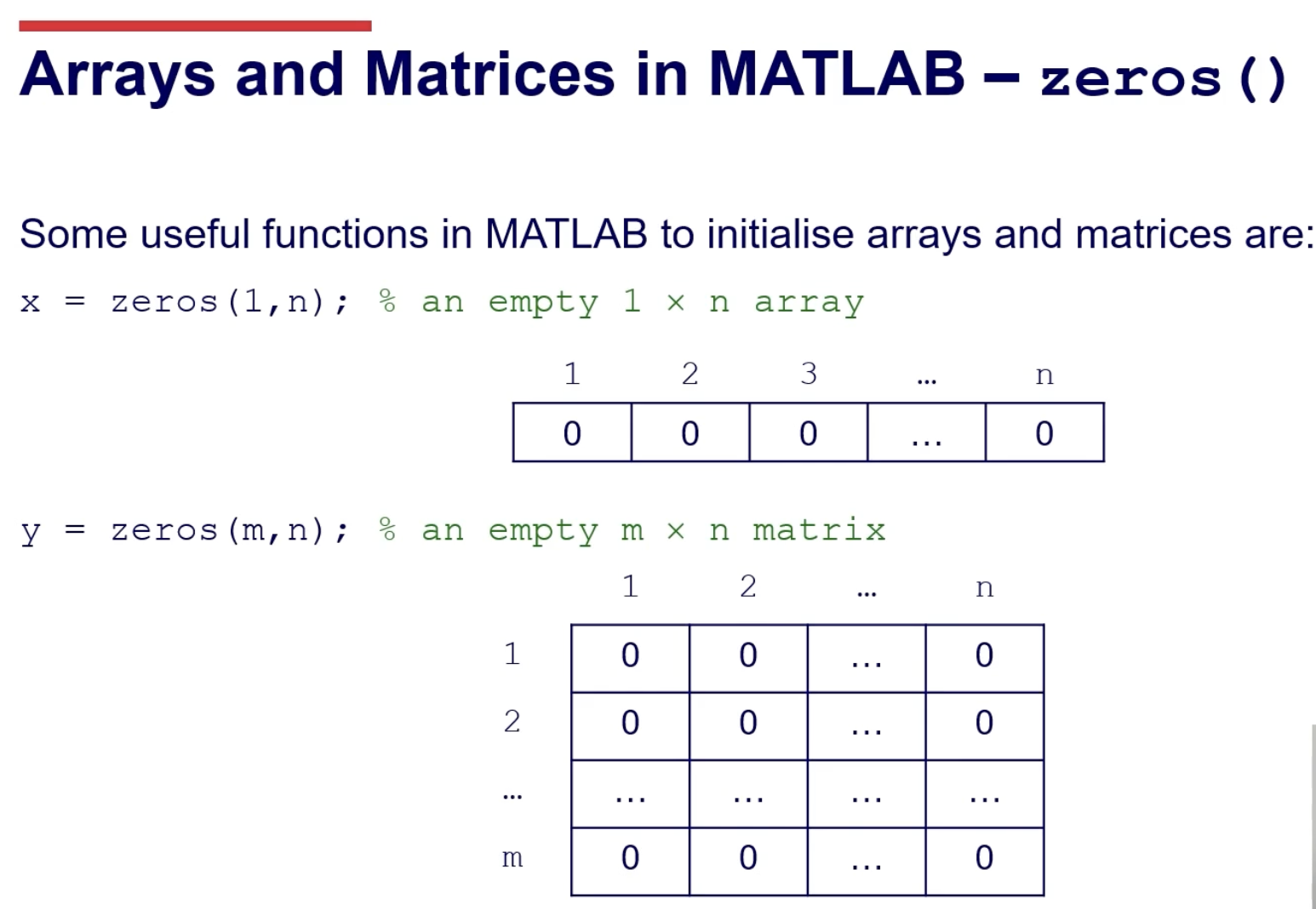 Arrays and Matrices in MATLAB – zeros()

Some useful functions in MATLAB to initialise arrays and matrices are:

x = zeros(1,n); % an empty 1 × n array

| 1 | 2 | 3 | … | n |
|---|---|---|---|---|
| 0 | 0 | 0 | … | 0 |

y = zeros(m,n); % an empty m × n matrix

|   | 1 | 2 | … | n |
|---|---|---|---|---|
| 1 | 0 | 0 | … | 0 |
| 2 | 0 | 0 | … | 0 |
| … | … | … | … | … |
| m | 0 | 0 | … | 0 |